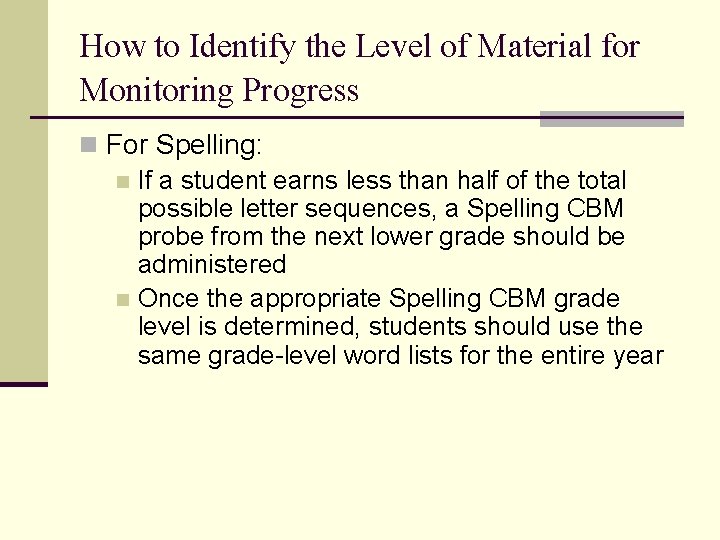 How to Identify the Level of Material for Monitoring Progress

For Spelling:

If a student earns less than half of the total possible letter sequences, a Spelling CBM probe from the next lower grade should be administered

Once the appropriate Spelling CBM grade level is determined, students should use the same grade-level word lists for the entire year